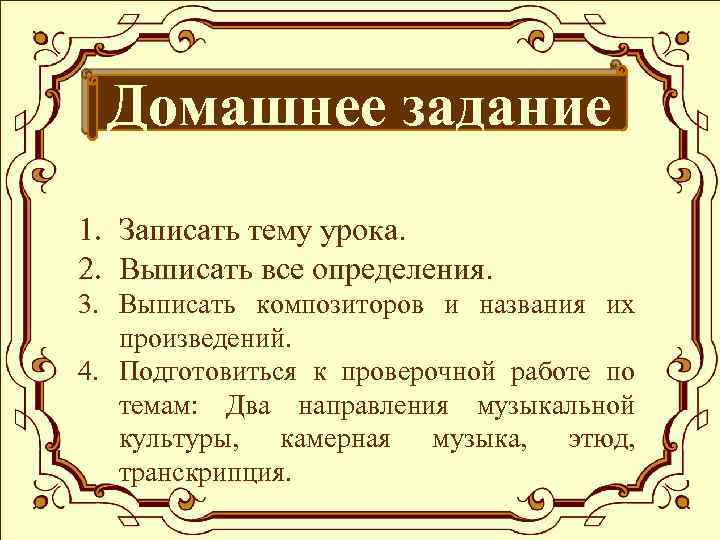 Домашнее задание

1. Записать тему урока.
2. Выписать все определения.
3. Выписать композиторов и названия их произведений.
4. Подготовиться к проверочной работе по темам: Два направления музыкальной культуры, камерная музыка, этюд, транскрипция.